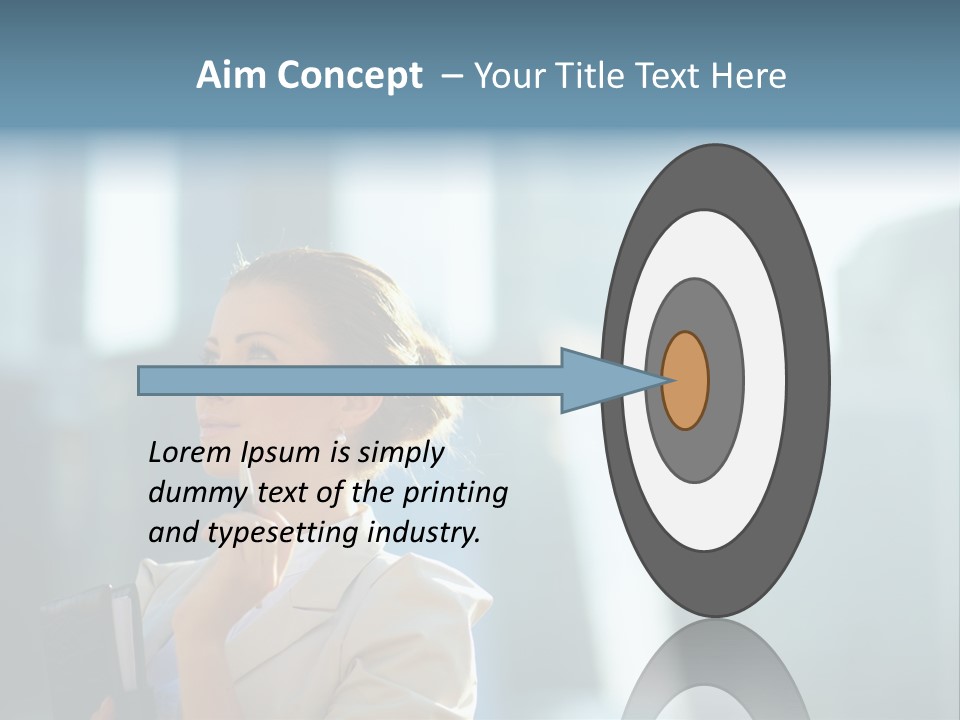 Aim Concept – Your Title Text Here

Lorem Ipsum is simply dummy text of the printing and typesetting industry.